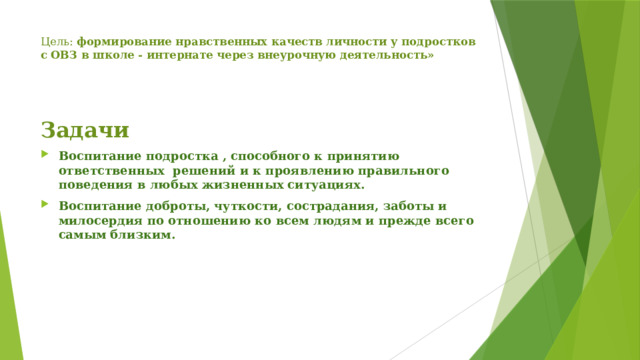 Цель: формирование нравственных качеств личности у подростков с ОВЗ в школе - интернате через внеурочную деятельность»

Задачи

Воспитание подростка , способного к принятию ответственных решений и к проявлению правильного поведения в любых жизненных ситуациях.

Воспитание доброты, чуткости, сострадания, заботы и милосердия по отношению ко всем людям и прежде всего самым близким.